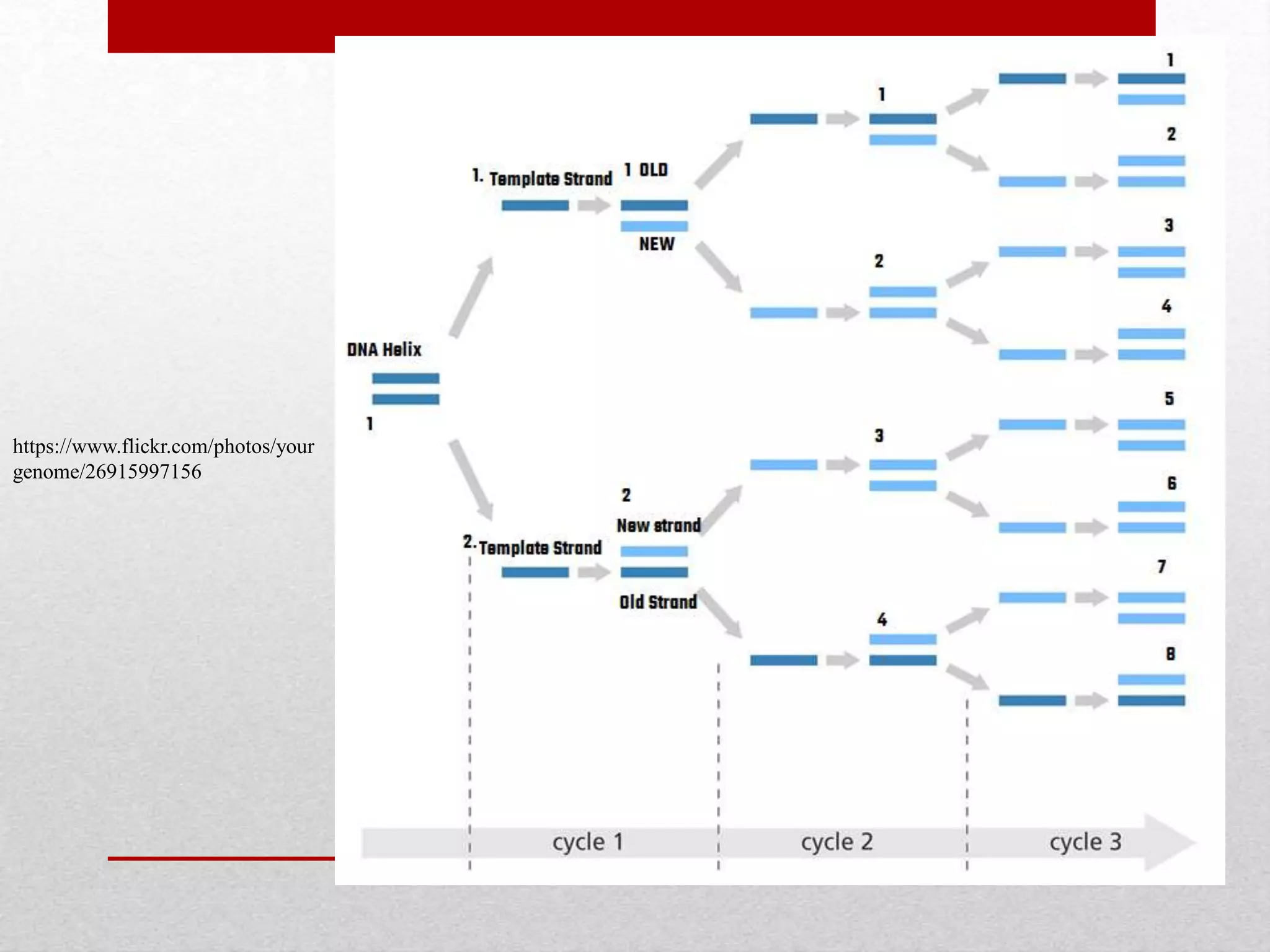 https://www.flickr.com/photos/yourgenome/26915997156

DNA Helix

1

1. Template Strand

1 OLD

NEW

2. Template Strand

2

New strand

Old Strand

1

2

3

4

1

2

3

4

5

6

7

8

cycle 1

cycle 2

cycle 3